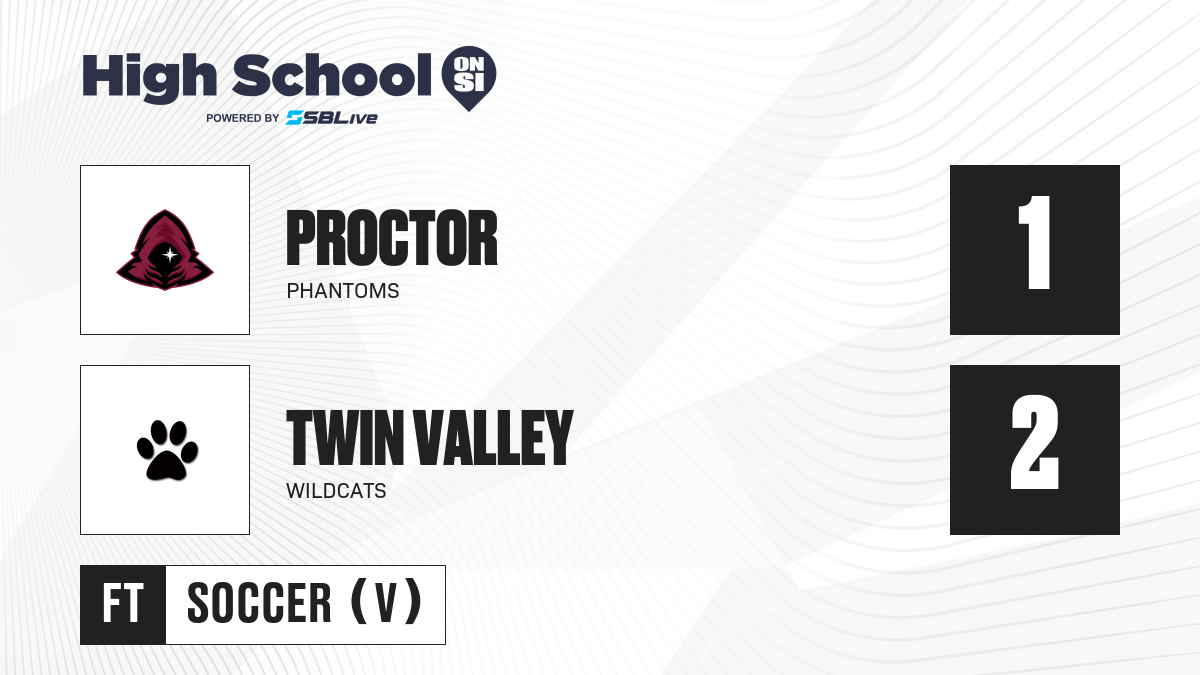 High School ON SI
POWERED BY SBLive

PROCTOR
PHANTOMS

1

TWIN VALLEY
WILDCATS

2

FT SOCCER (V)